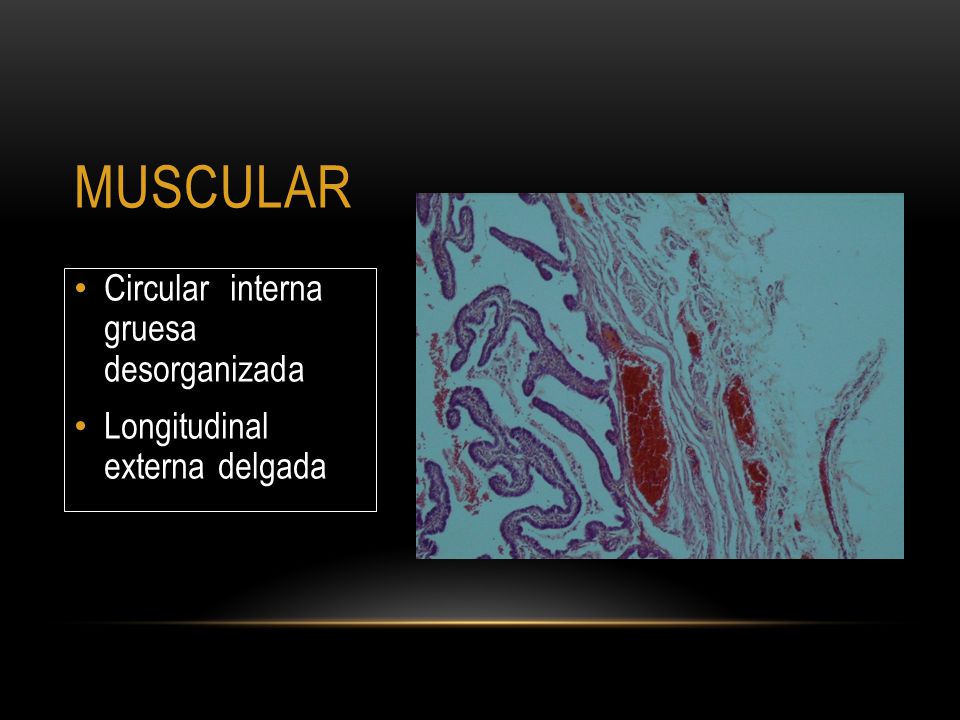 MUSCULAR

• Circular interna gruesa desorganizada
• Longitudinal externa delgada